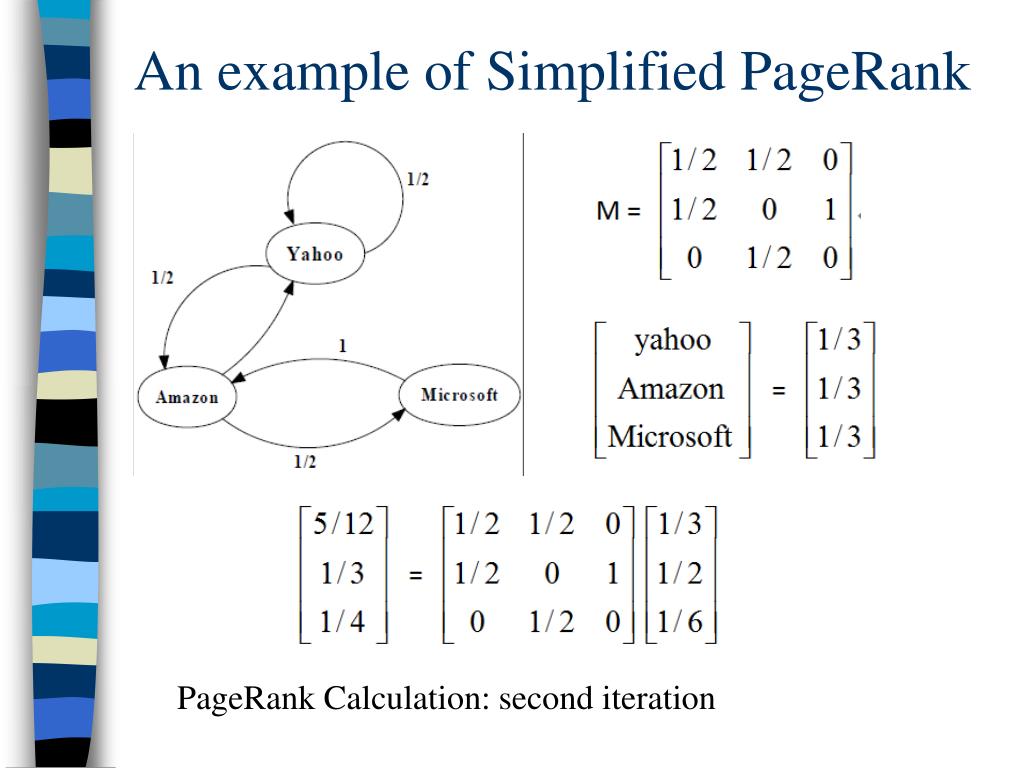 An example of Simplified PageRank

1/2

Yahoo

1/2

1

Amazon

Microsoft

1/2

$M = \begin{bmatrix} 1/2 & 1/2 & 0 \\ 1/2 & 0 & 1 \\ 0 & 1/2 & 0 \end{bmatrix}$

$\begin{bmatrix} \text{yahoo} \\ \text{Amazon} \\ \text{Microsoft} \end{bmatrix} = \begin{bmatrix} 1/3 \\ 1/3 \\ 1/3 \end{bmatrix}$

$\begin{bmatrix} 5/12 \\ 1/3 \\ 1/4 \end{bmatrix} = \begin{bmatrix} 1/2 & 1/2 & 0 \\ 1/2 & 0 & 1 \\ 0 & 1/2 & 0 \end{bmatrix} \begin{bmatrix} 1/3 \\ 1/2 \\ 1/6 \end{bmatrix}$

PageRank Calculation: second iteration